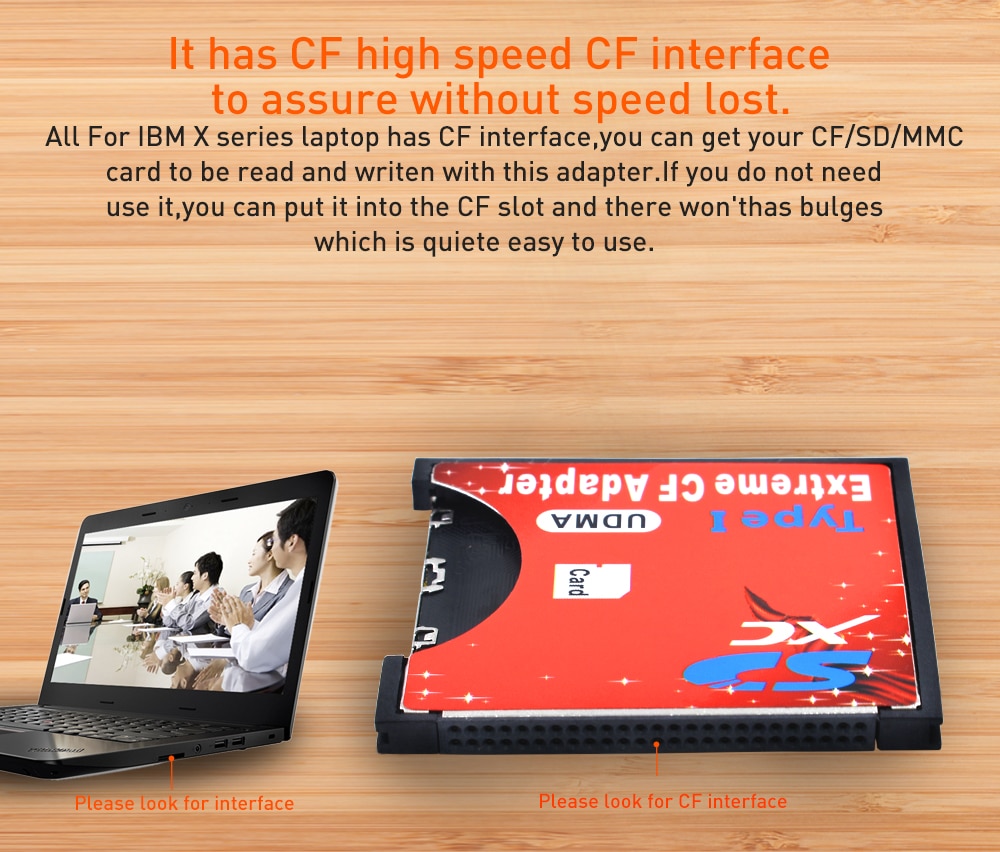 It has CF high speed CF interface to assure without speed lost.

All For IBM X series laptop has CF interface,you can get your CF/SD/MMC card to be read and writen with this adapter.If you do not need use it,you can put it into the CF slot and there won'thas bulges which is quiete easy to use.

Extreme CF Adapter

Type I

UDMA

Card

SD XC

Please look for interface

Please look for CF interface